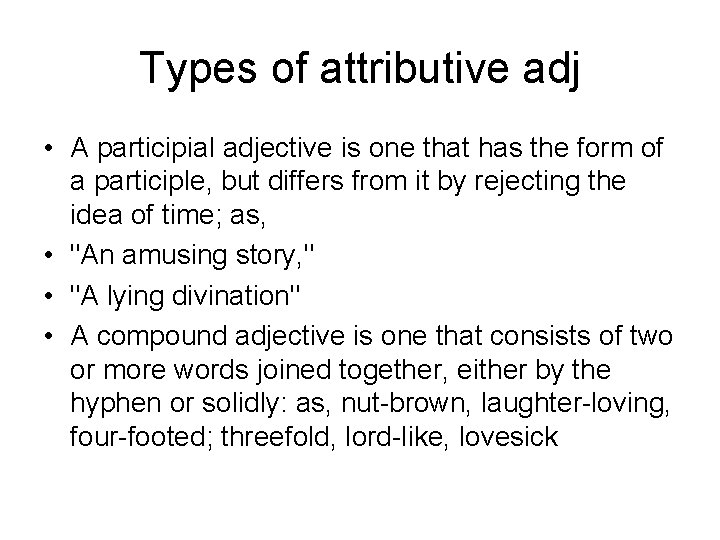 Types of attributive adj

• A participial adjective is one that has the form of a participle, but differs from it by rejecting the idea of time; as,
• "An amusing story,"
• "A lying divination"
• A compound adjective is one that consists of two or more words joined together, either by the hyphen or solidly: as, nut-brown, laughter-loving, four-footed; threefold, lord-like, lovesick